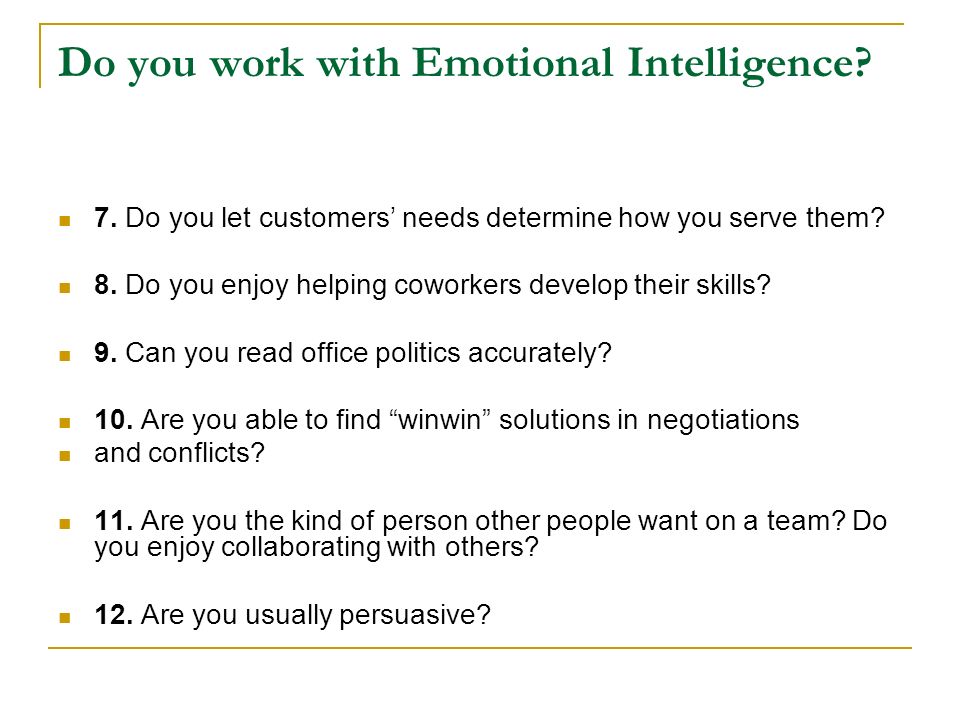 Do you work with Emotional Intelligence?

7. Do you let customers’ needs determine how you serve them?

8. Do you enjoy helping coworkers develop their skills?

9. Can you read office politics accurately?

10. Are you able to find “winwin” solutions in negotiations

and conflicts?

11. Are you the kind of person other people want on a team? Do you enjoy collaborating with others?

12. Are you usually persuasive?